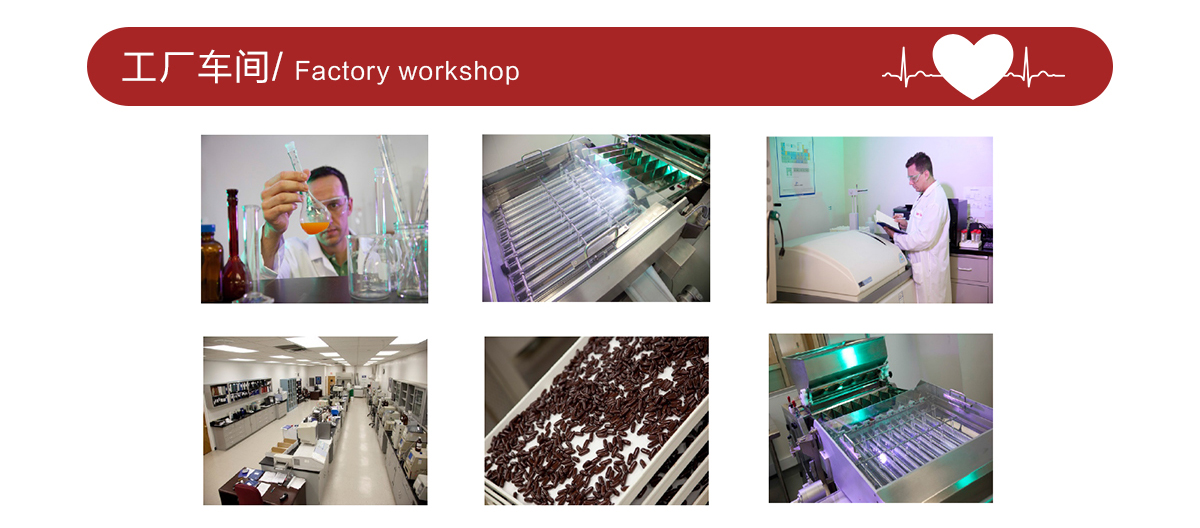 工厂车间/ Factory workshop